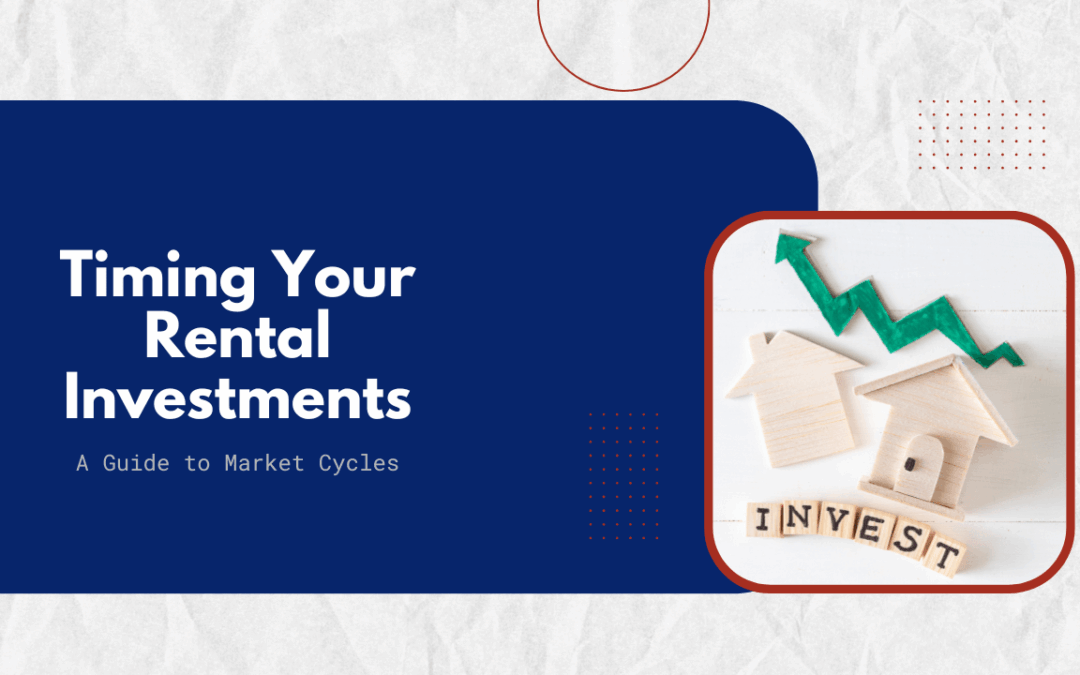 Timing Your Rental Investments

A Guide to Market Cycles

INVEST